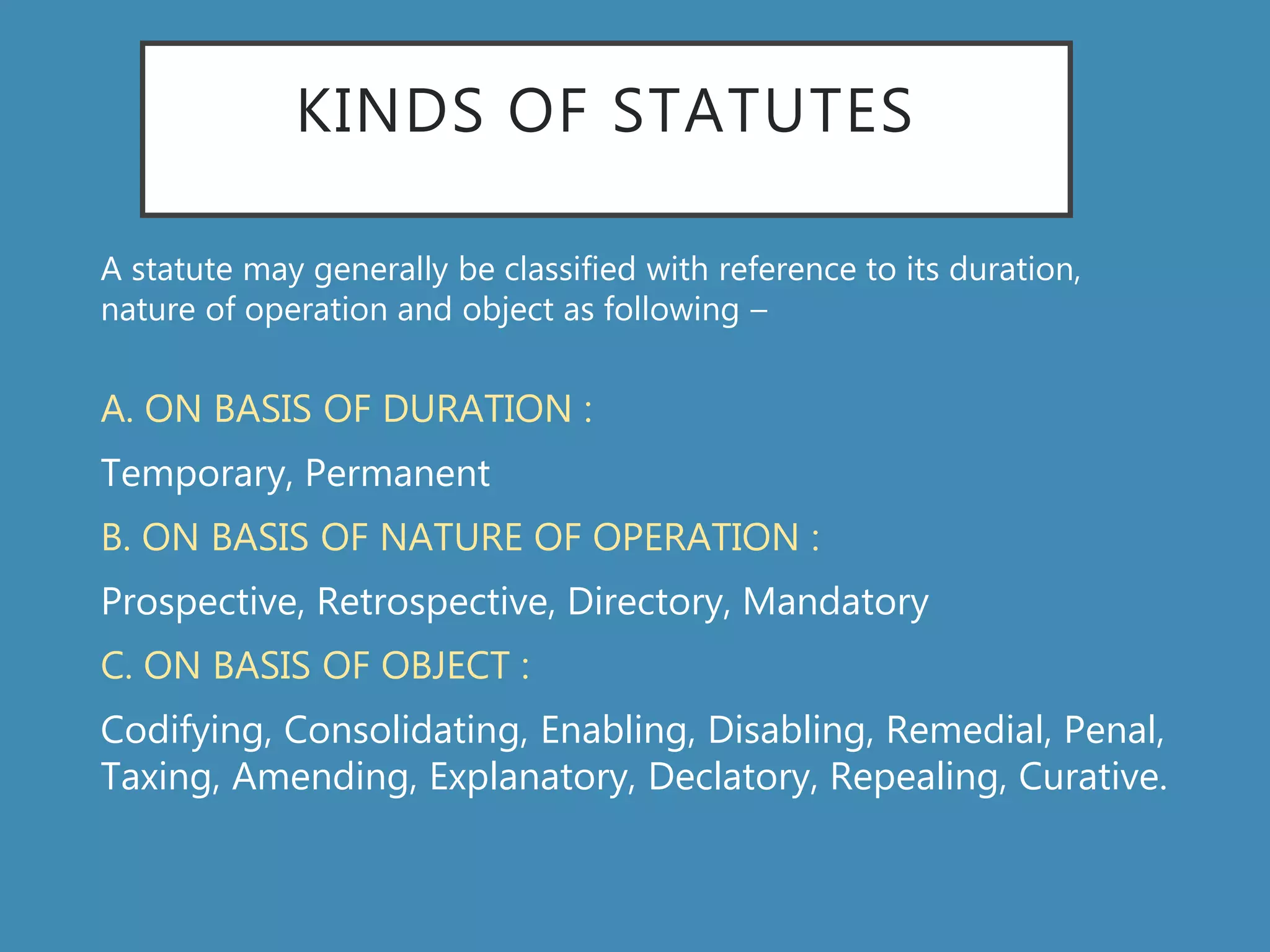 KINDS OF STATUTES

A statute may generally be classified with reference to its duration, nature of operation and object as following –

A. ON BASIS OF DURATION :

Temporary, Permanent

B. ON BASIS OF NATURE OF OPERATION :

Prospective, Retrospective, Directory, Mandatory

C. ON BASIS OF OBJECT :

Codifying, Consolidating, Enabling, Disabling, Remedial, Penal, Taxing, Amending, Explanatory, Declatory, Repealing, Curative.